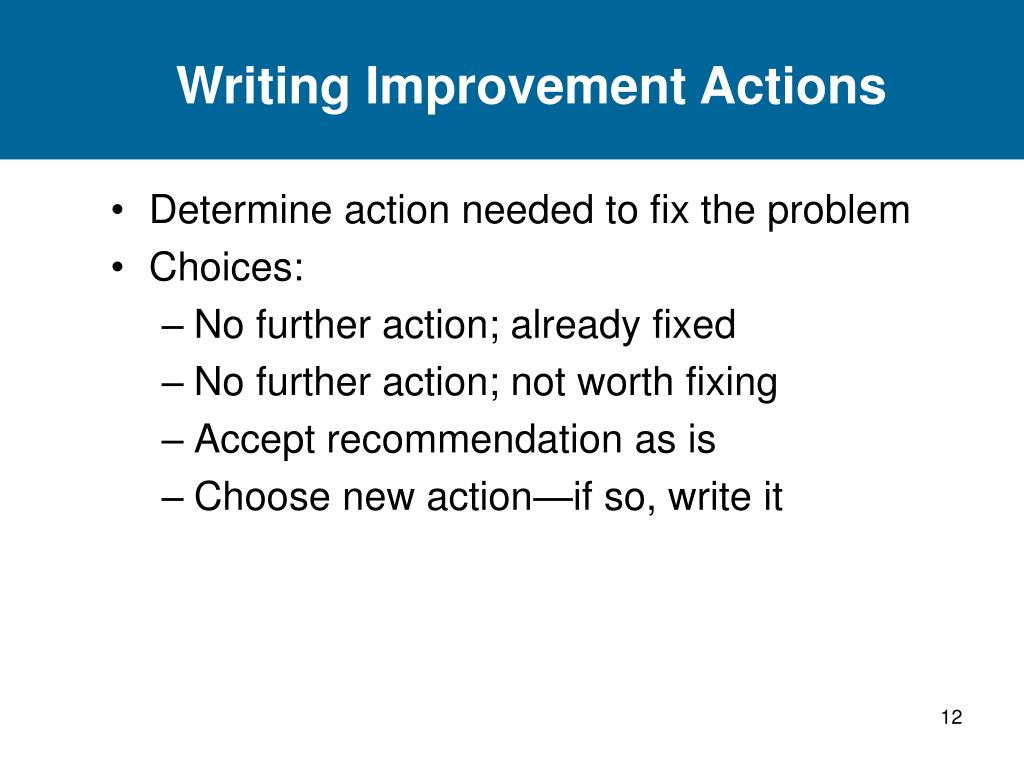 Writing Improvement Actions

• Determine action needed to fix the problem
• Choices:
– No further action; already fixed
– No further action; not worth fixing
– Accept recommendation as is
– Choose new action—if so, write it

12